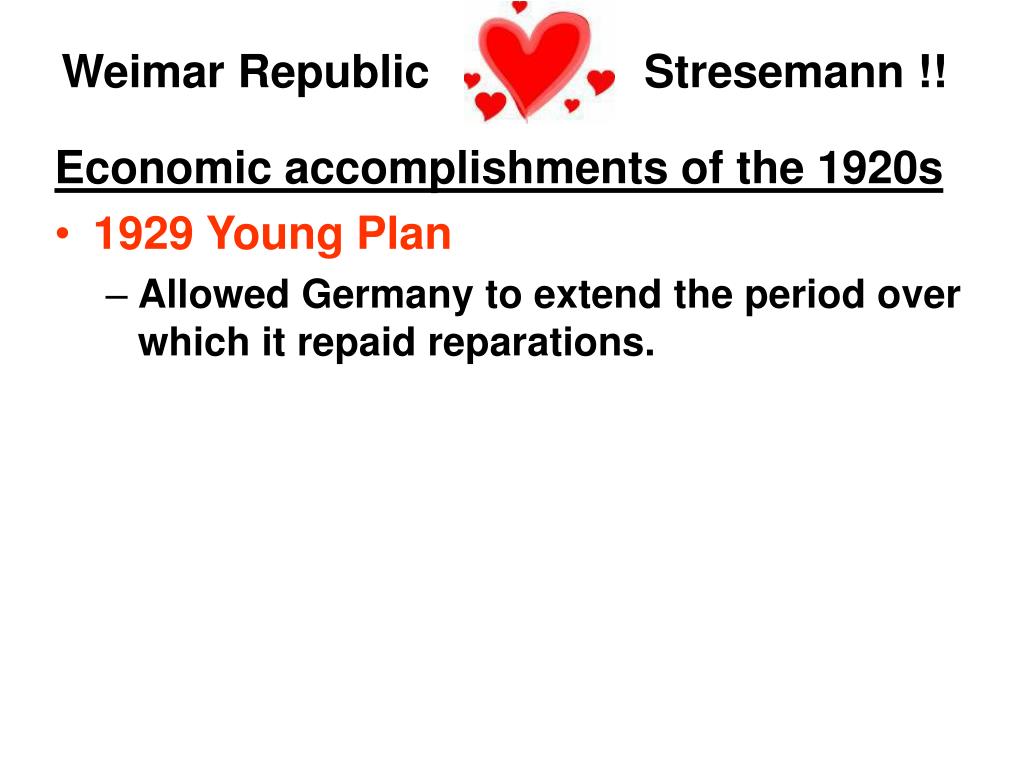 Weimar Republic Stresemann !!

Economic accomplishments of the 1920s

• 1929 Young Plan

– Allowed Germany to extend the period over which it repaid reparations.